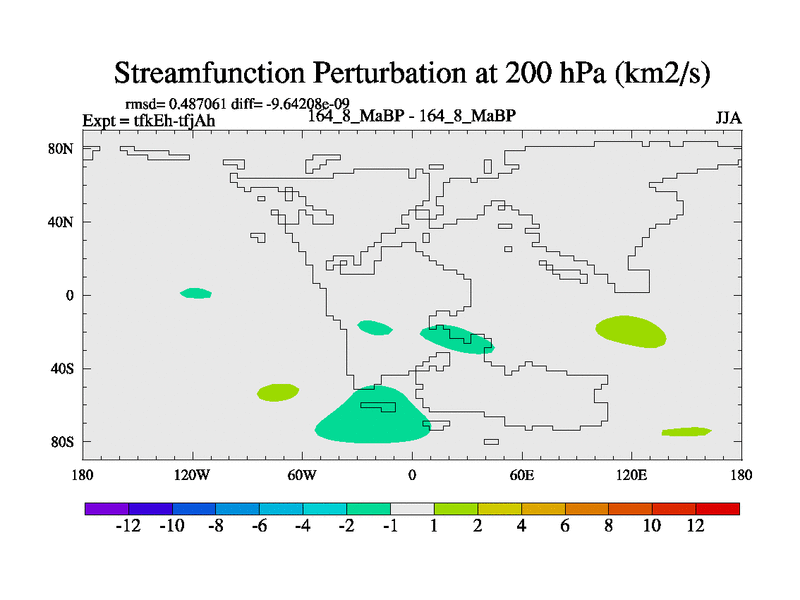 Streamfunction Perturbation at 200 hPa (km2/s)

rmsd= 0.487061 diff= -9.64208e-09
Expt = tfkEh-tfjAh
164_8_MaBP - 164_8_MaBP
JJA

80N
40N
0
40S
80S

180
120W
60W
0
60E
120E
180

-12 -10 -8 -6 -4 -2 -1 1 2 4 6 8 10 12